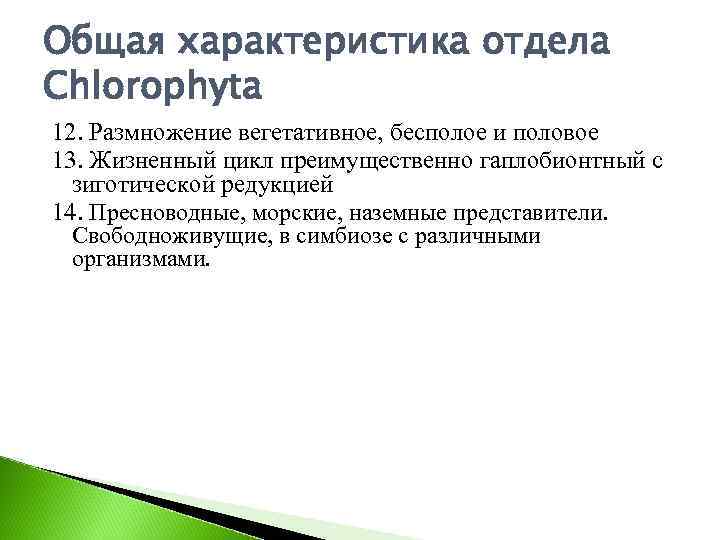 Общая характеристика отдела Chlorophyta

12. Размножение вегетативное, бесполое и половое
13. Жизненный цикл преимущественно гаплобионтный с зиготической редукцией
14. Пресноводные, морские, наземные представители. Свободноживущие, в симбиозе с различными организмами.